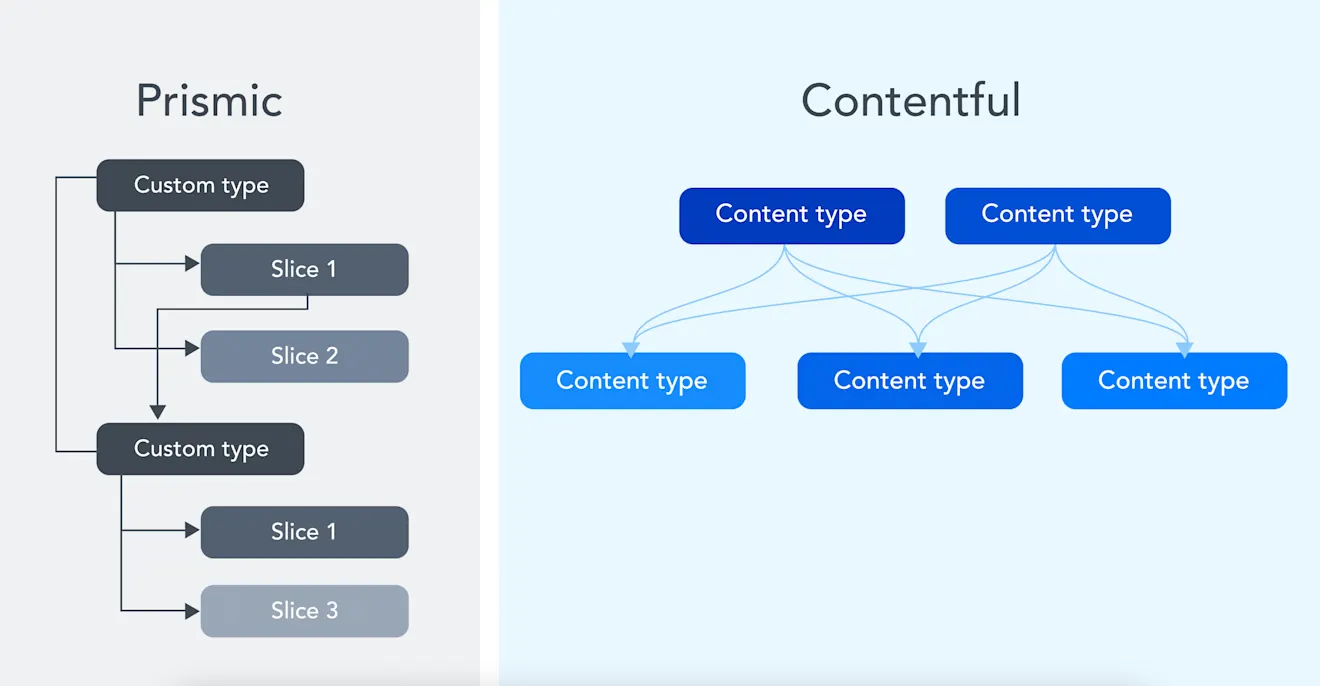 Prismic

Custom type

Slice 1

Slice 2

Custom type

Slice 1

Slice 3

Contentful

Content type

Content type

Content type

Content type

Content type